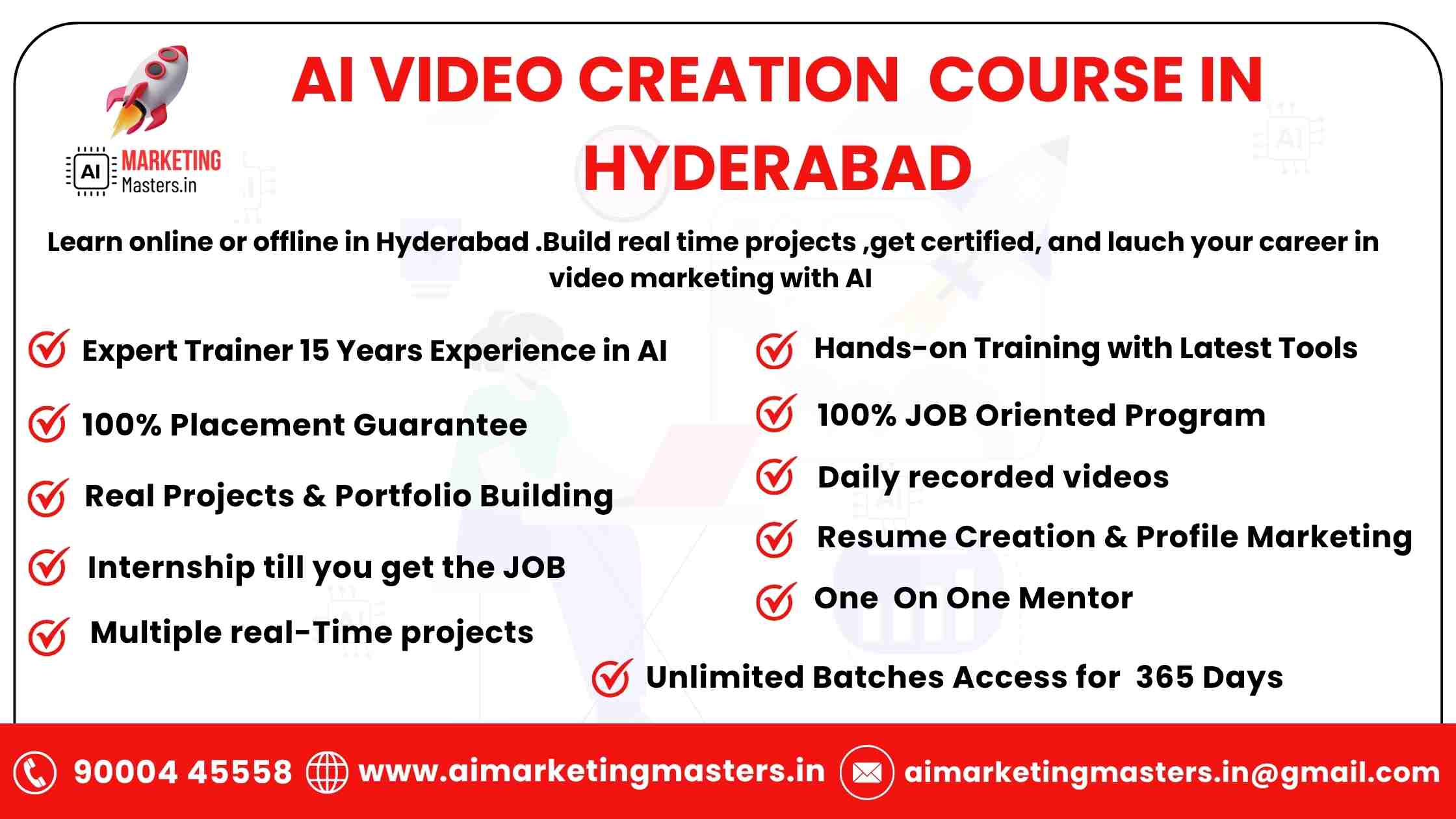 AI MARKETING Masters.in

AI VIDEO CREATION COURSE IN HYDERABAD

Learn online or offline in Hyderabad .Build real time projects ,get certified, and lauch your career in video marketing with AI

Expert Trainer 15 Years Experience in AI

100% Placement Guarantee

Real Projects & Portfolio Building

Internship till you get the JOB

Multiple real-Time projects

Hands-on Training with Latest Tools

100% JOB Oriented Program

Daily recorded videos

Resume Creation & Profile Marketing

One On One Mentor

Unlimited Batches Access for 365 Days

90004 45558 www.aimarketingmasters.in aimarketingmasters.in@gmail.com